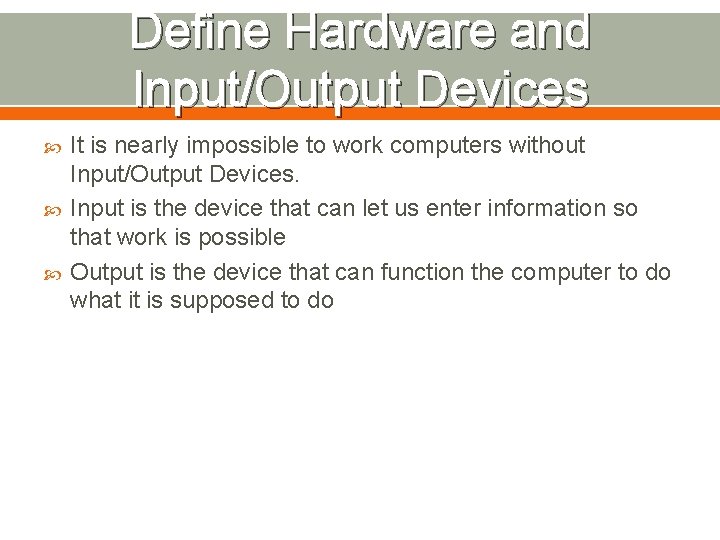 Define Hardware and Input/Output Devices

It is nearly impossible to work computers without Input/Output Devices.

Input is the device that can let us enter information so that work is possible

Output is the device that can function the computer to do what it is supposed to do